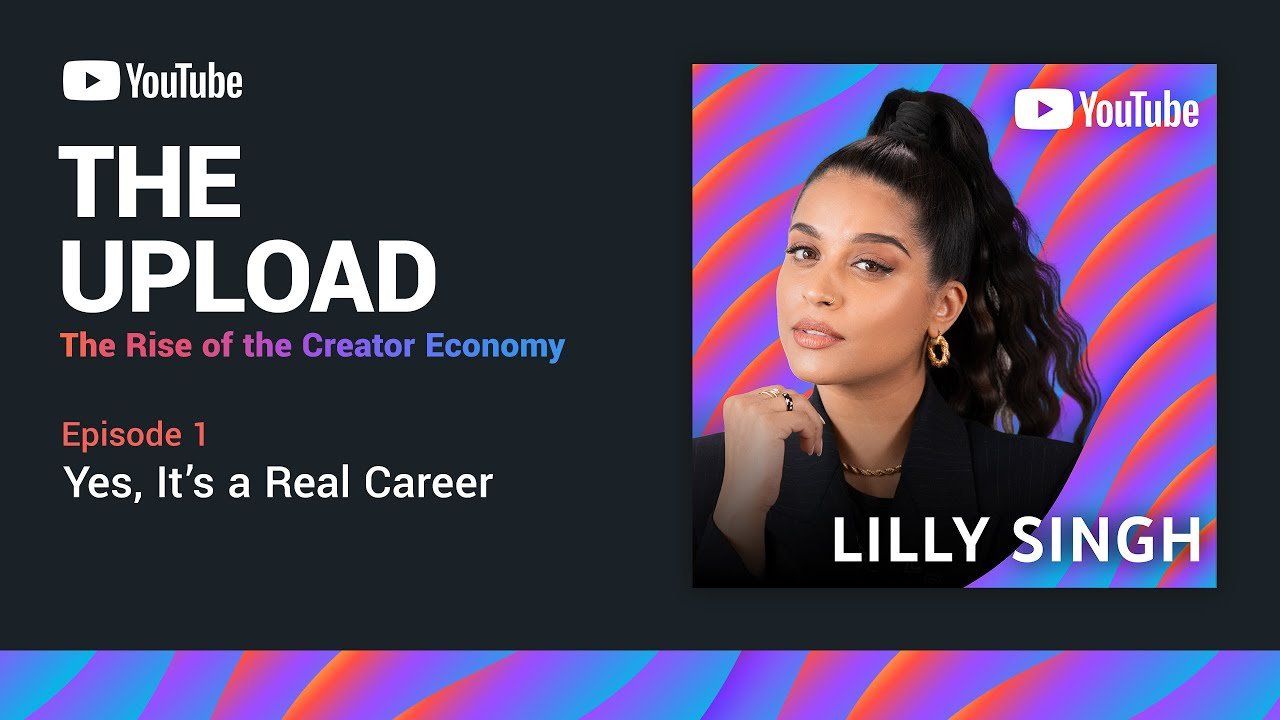 YouTube

THE UPLOAD

The Rise of the Creator Economy

Episode 1

Yes, It's a Real Career

YouTube

LILLY SINGH